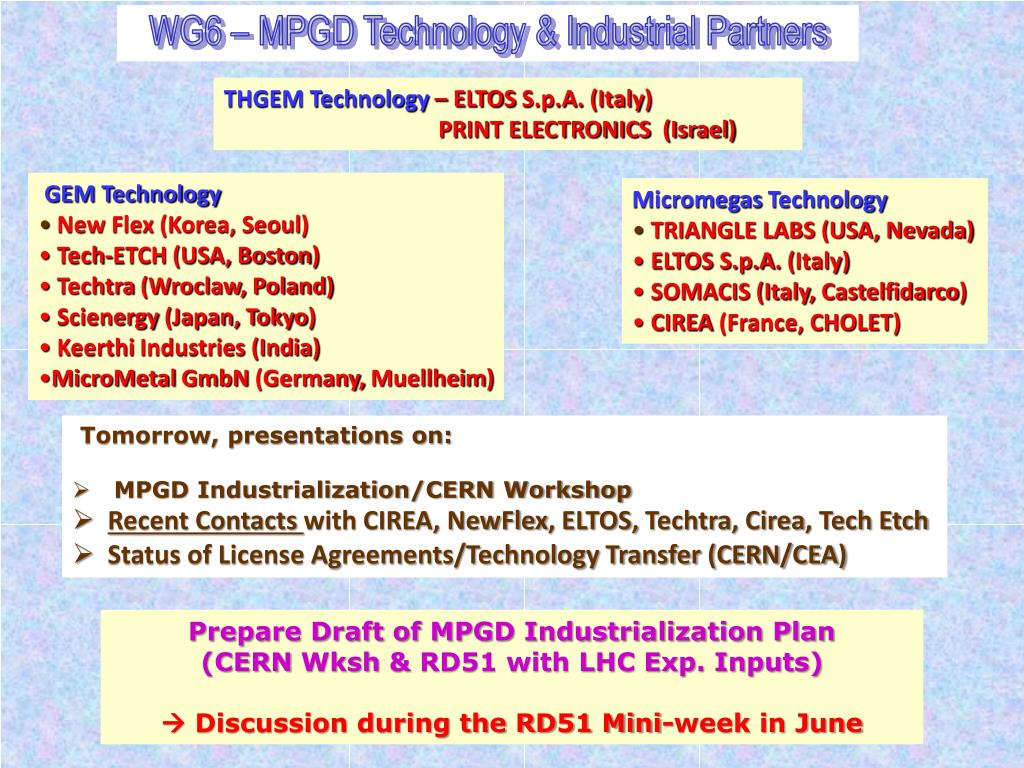 WG6 – MPGD Technology & Industrial Partners

THGEM Technology – ELTOS S.p.A. (Italy)
PRINT ELECTRONICS (Israel)

GEM Technology
• New Flex (Korea, Seoul)
• Tech-ETCH (USA, Boston)
• Techtra (Wroclaw, Poland)
• Scienergy (Japan, Tokyo)
• Keerthi Industries (India)
•MicroMetal GmbN (Germany, Muellheim)

Micromegas Technology
• TRIANGLE LABS (USA, Nevada)
• ELTOS S.p.A. (Italy)
• SOMACIS (Italy, Castelfidarco)
• CIREA (France, CHOLET)

Tomorrow, presentations on:

➢ MPGD Industrialization/CERN Workshop
➢ Recent Contacts with CIREA, NewFlex, ELTOS, Techtra, Cirea, Tech Etch
➢ Status of License Agreements/Technology Transfer (CERN/CEA)

Prepare Draft of MPGD Industrialization Plan
(CERN Wksh & RD51 with LHC Exp. Inputs)

→ Discussion during the RD51 Mini-week in June